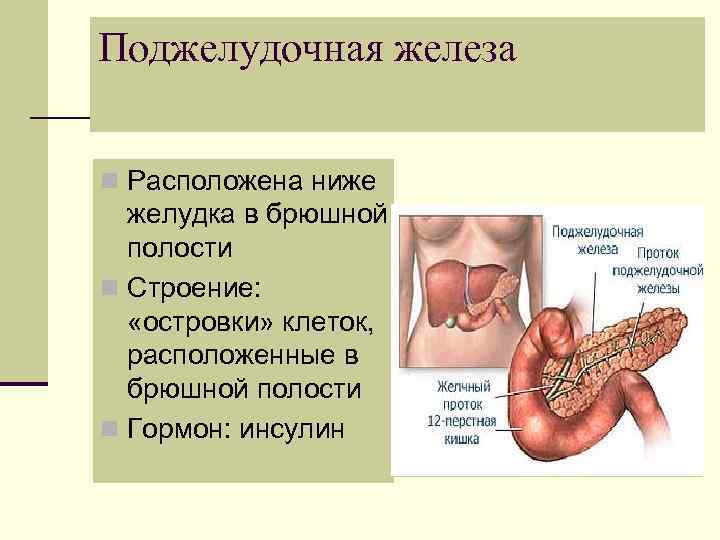 Поджелудочная железа

Расположена ниже желудка в брюшной полости

Строение: «островки» клеток, расположенные в брюшной полости

Гормон: инсулин

Поджелудочная железа

Проток поджелудочной железы

Желчный проток

12-перстная кишка